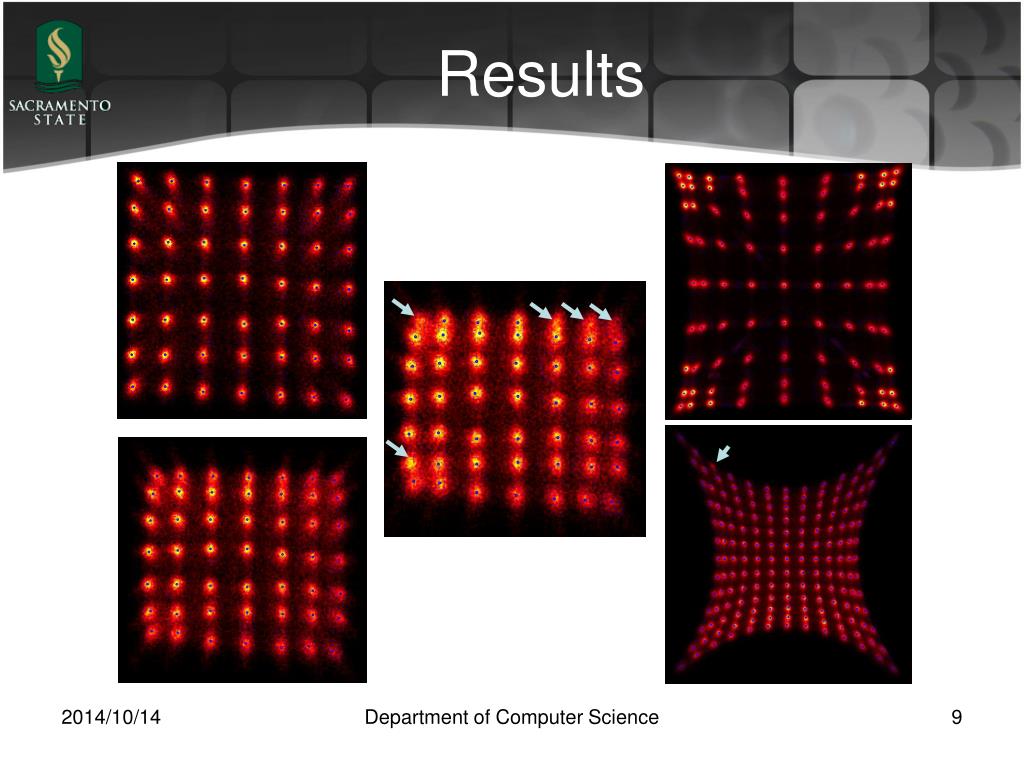 SACRAMENTO STATE

Results

2014/10/14

Department of Computer Science

9